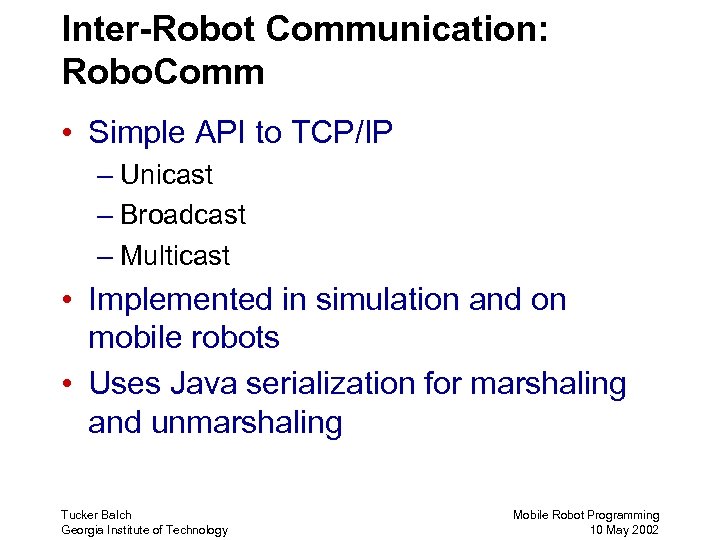 Inter-Robot Communication: RoboComm

• Simple API to TCP/IP
– Unicast
– Broadcast
– Multicast

• Implemented in simulation and on mobile robots

• Uses Java serialization for marshaling and unmarshaling

Tucker Balch
Georgia Institute of Technology

Mobile Robot Programming
10 May 2002